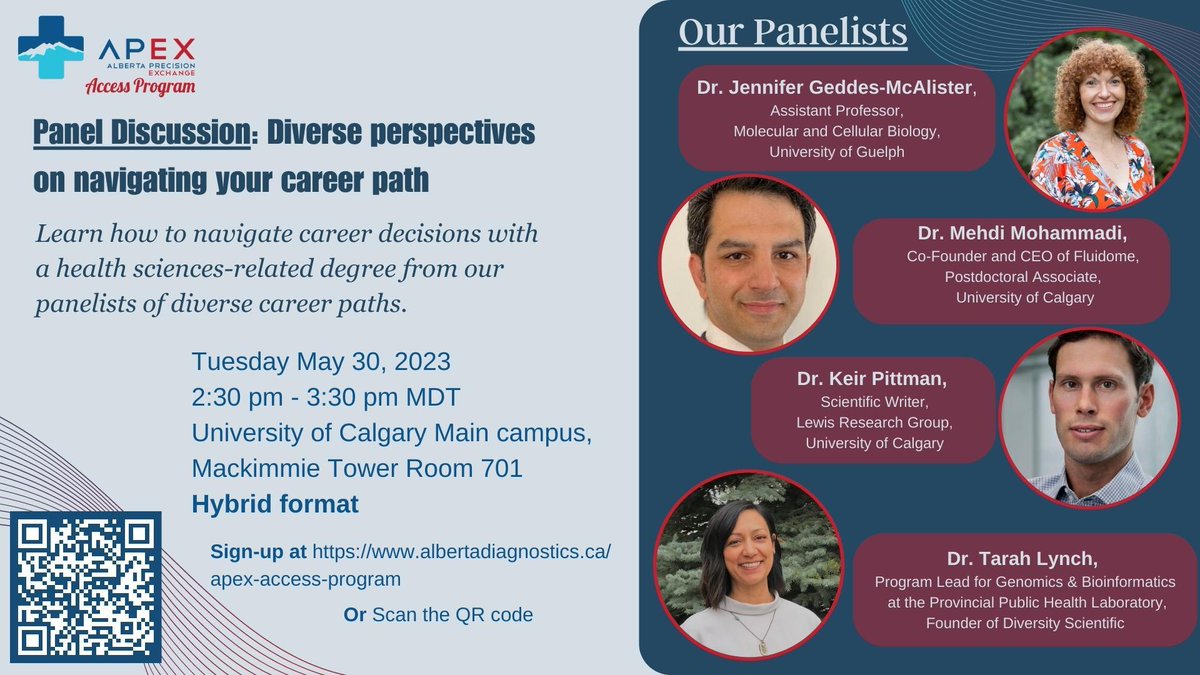 APEX
ALBERTA PRECISION EXCHANGE
Access Program

Panel Discussion: Diverse perspectives on navigating your career path

Learn how to navigate career decisions with a health sciences-related degree from our panelists of diverse career paths.

Tuesday May 30, 2023
2:30 pm - 3:30 pm MDT
University of Calgary Main campus, Mackimmie Tower Room 701
Hybrid format

Sign-up at https://www.albertadiagnostics.ca/apex-access-program

Or Scan the QR code

Our Panelists

Dr. Jennifer Geddes-McAlister,
Assistant Professor,
Molecular and Cellular Biology,
University of Guelph

Dr. Mehdi Mohammadi,
Co-Founder and CEO of Fluidome,
Postdoctoral Associate,
University of Calgary

Dr. Keir Pittman,
Scientific Writer,
Lewis Research Group,
University of Calgary

Dr. Tarah Lynch,
Program Lead for Genomics & Bioinformatics at the Provincial Public Health Laboratory,
Founder of Diversity Scientific